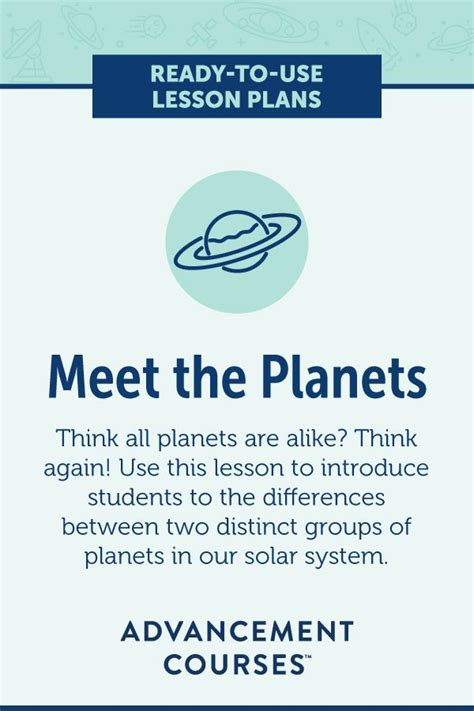 READY-TO-USE LESSON PLANS

Meet the Planets

Think all planets are alike? Think again! Use this lesson to introduce students to the differences between two distinct groups of planets in our solar system.

ADVANCEMENT COURSES™